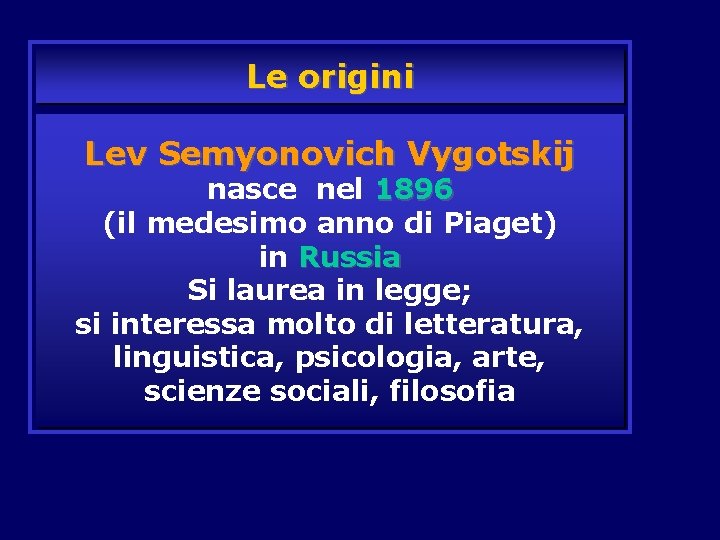 Le origini

Lev Semyonovich Vygotskij
nasce nel 1896
(il medesimo anno di Piaget)
in Russia
Si laurea in legge;
si interessa molto di letteratura, linguistica, psicologia, arte, scienze sociali, filosofia